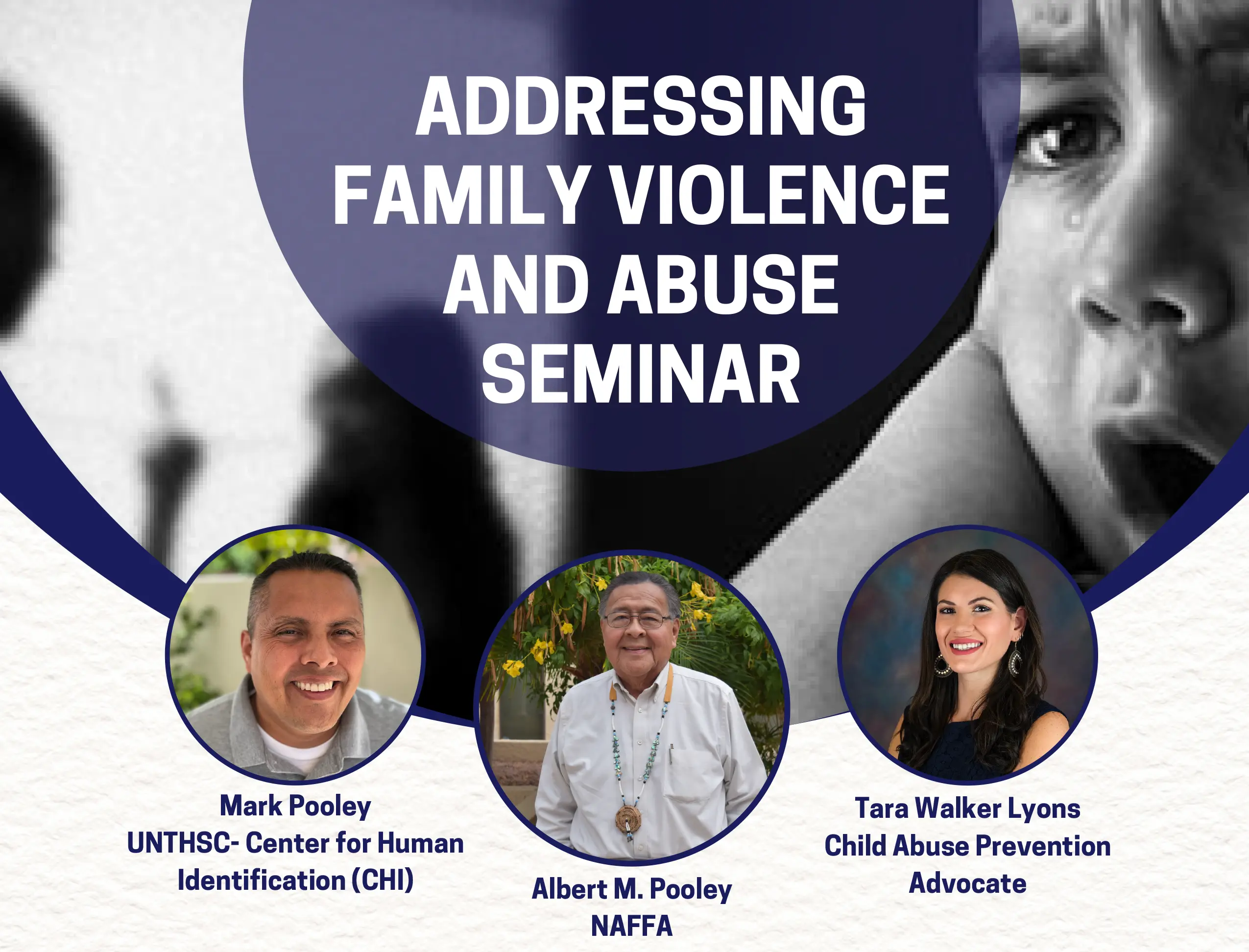 ADDRESSING FAMILY VIOLENCE AND ABUSE SEMINAR

Mark Pooley
UNTHSC- Center for Human Identification (CHI)

Albert M. Pooley
NAFFA

Tara Walker Lyons
Child Abuse Prevention Advocate